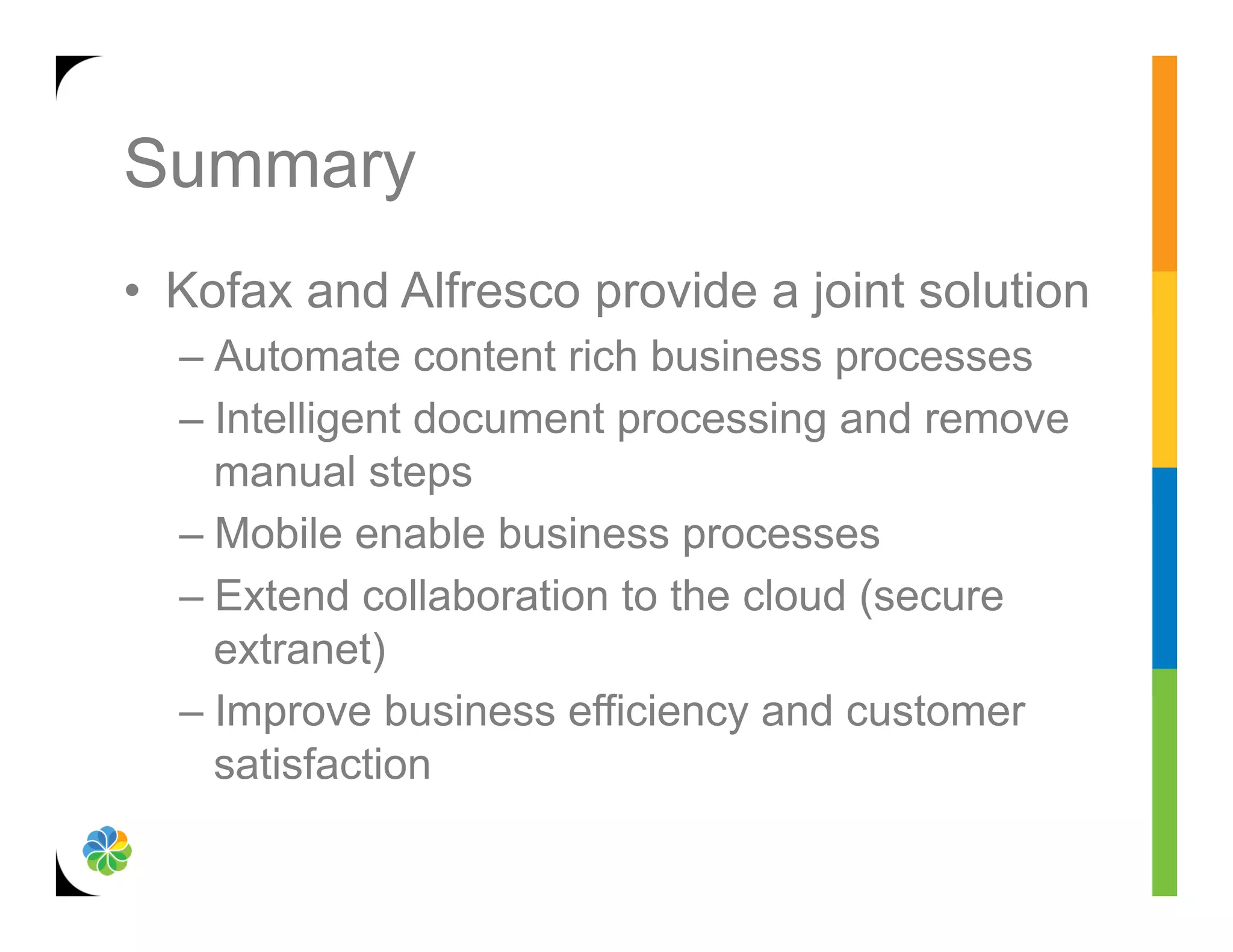 Summary

• Kofax and Alfresco provide a joint solution
  – Automate content rich business processes
  – Intelligent document processing and remove manual steps
  – Mobile enable business processes
  – Extend collaboration to the cloud (secure extranet)
  – Improve business efficiency and customer satisfaction